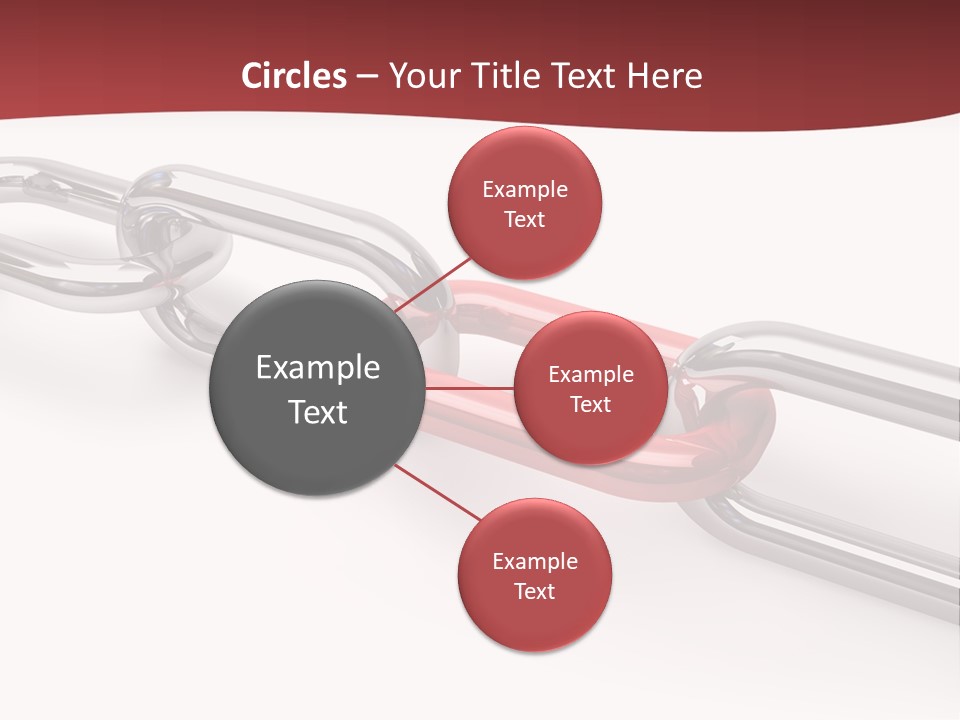 Circles – Your Title Text Here

Example Text

Example Text

Example Text

Example Text